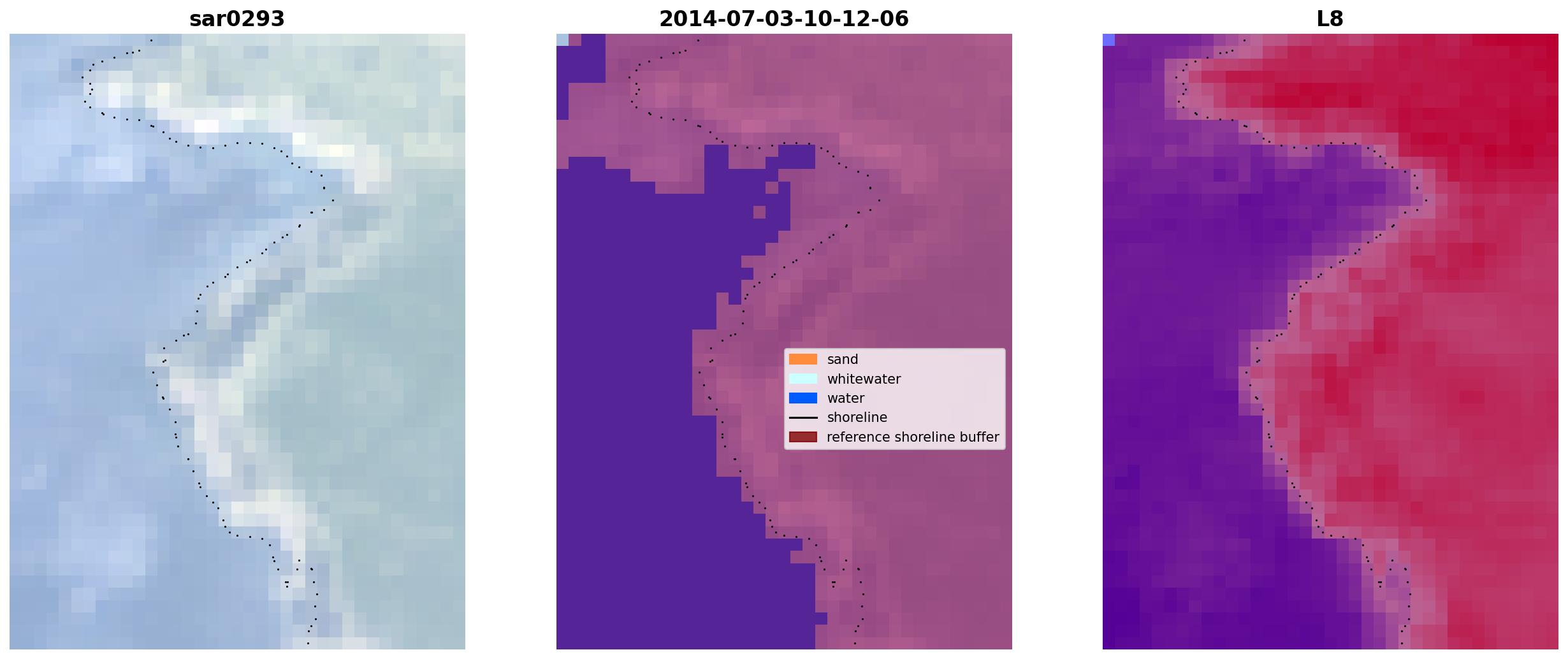 sar0293

2014-07-03-10-12-06

L8

sand
whitewater
water
shoreline
reference shoreline buffer